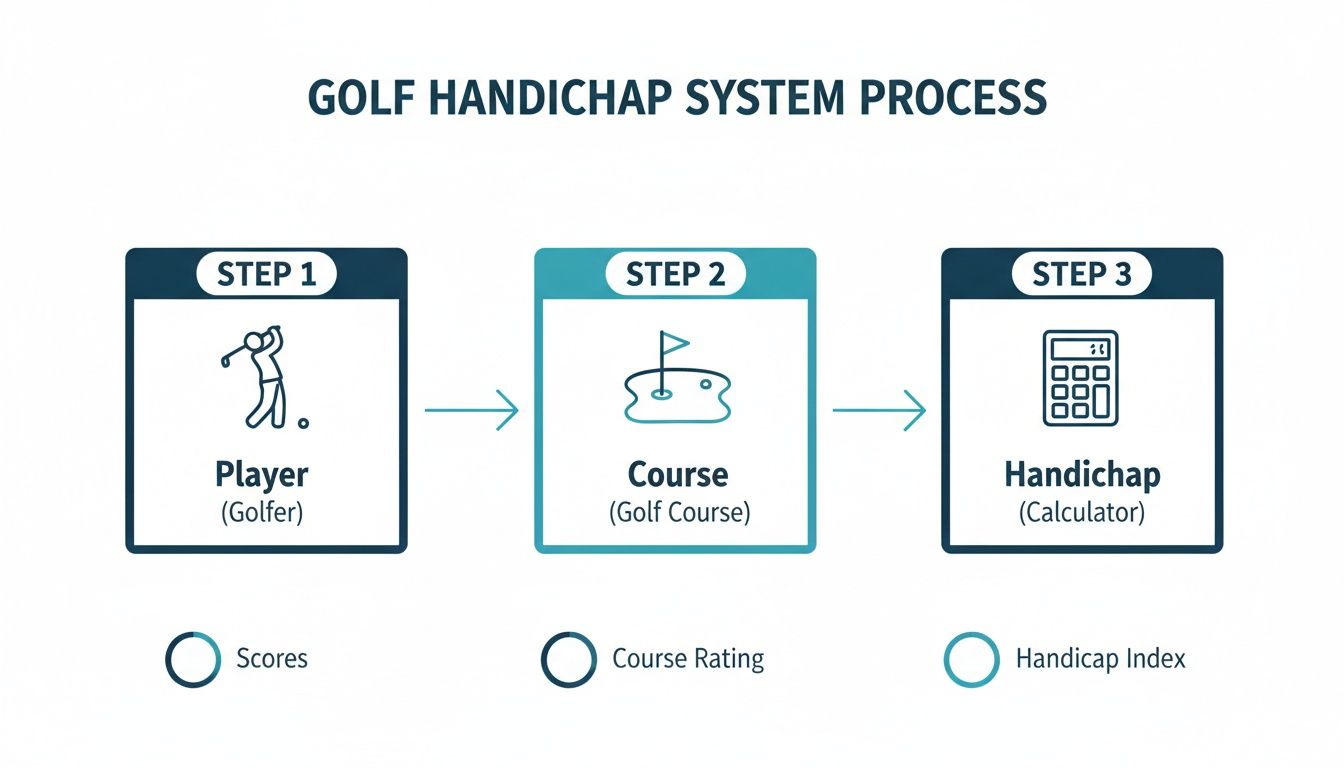 GOLF HANDICHAP SYSTEM PROCESS

STEP 1

Player
(Golfer)

STEP 2

Course
(Golf Course)

STEP 3

Handichap
(Calculator)

Scores

Course Rating

Handicap Index